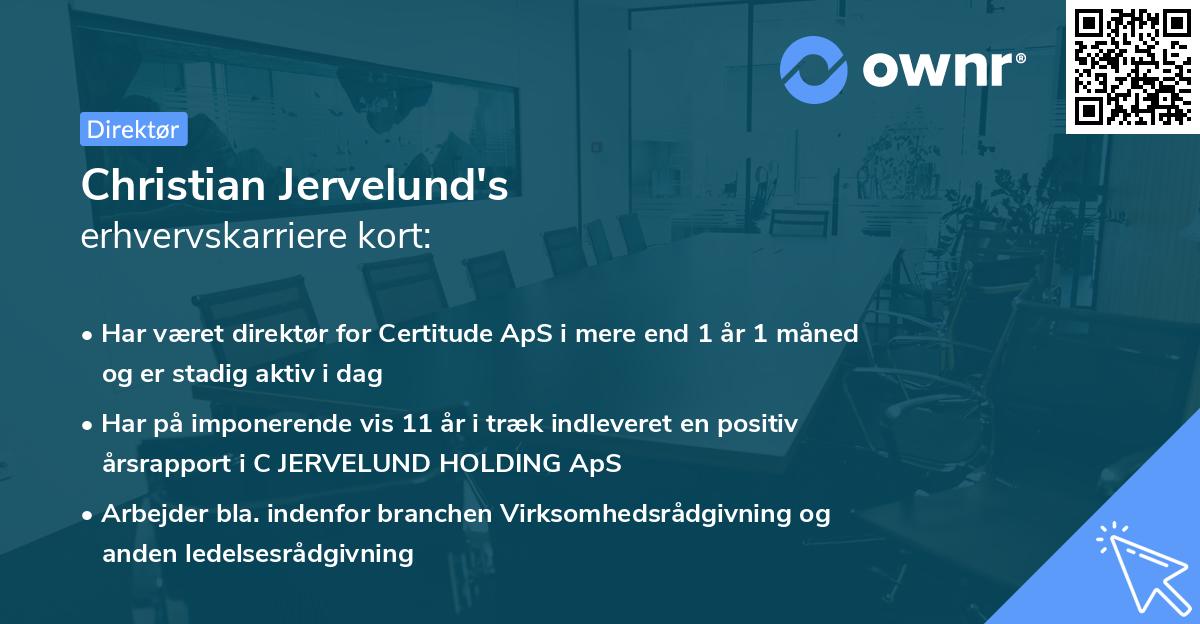 ownr®

Direktør

Christian Jervelund's
erhvervskarriere kort:

• Har været direktør for Certitude ApS i mere end 1 år 1 måned og er stadig aktiv i dag

• Har på imponerende vis 11 år i træk indleveret en positiv årsrapport i C JERVELUND HOLDING ApS

• Arbejder bla. indenfor branchen Virksomhedsrådgivning og anden ledelsesrådgivning